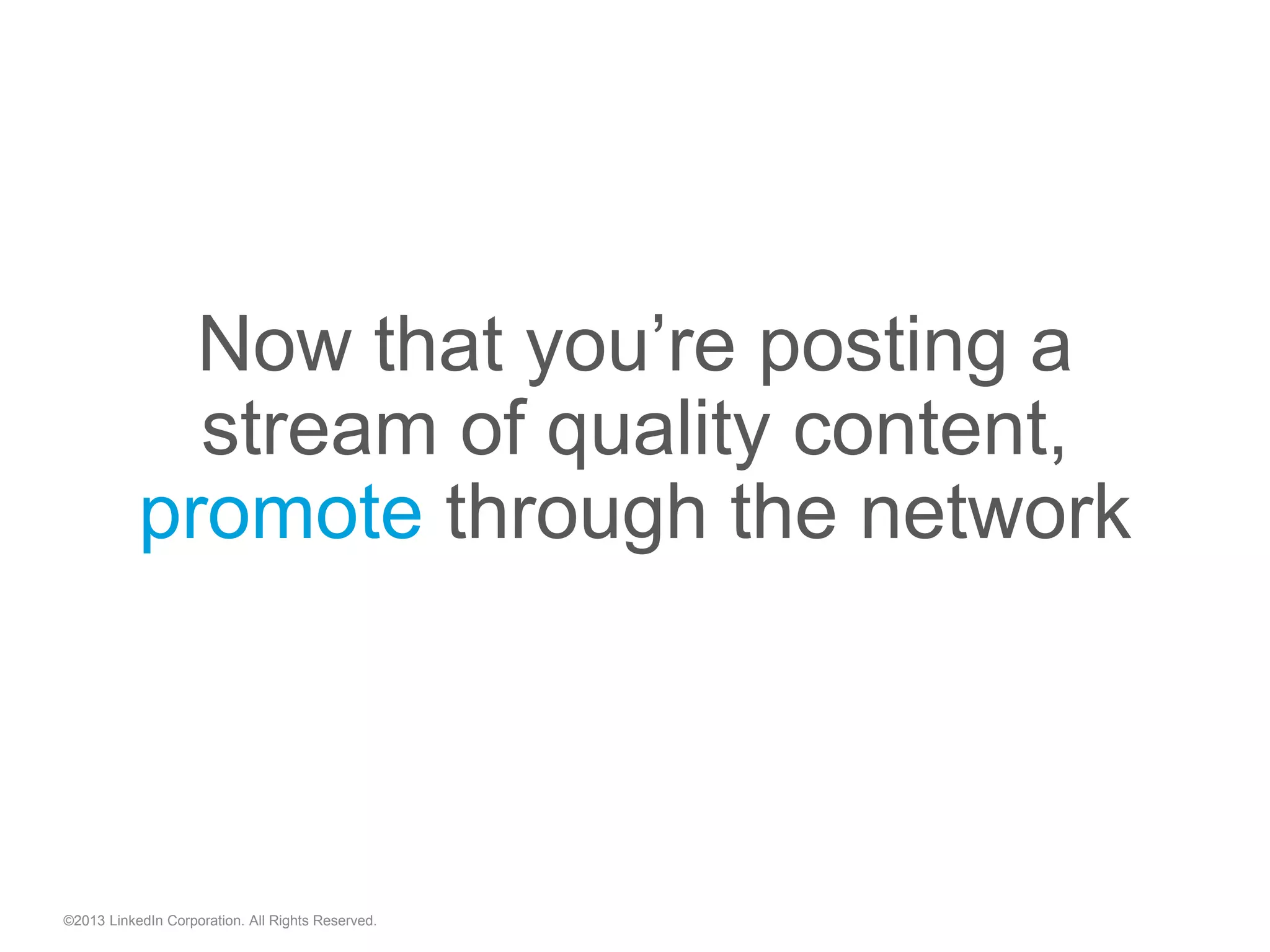 Now that you’re posting a stream of quality content, promote through the network

©2013 LinkedIn Corporation. All Rights Reserved.